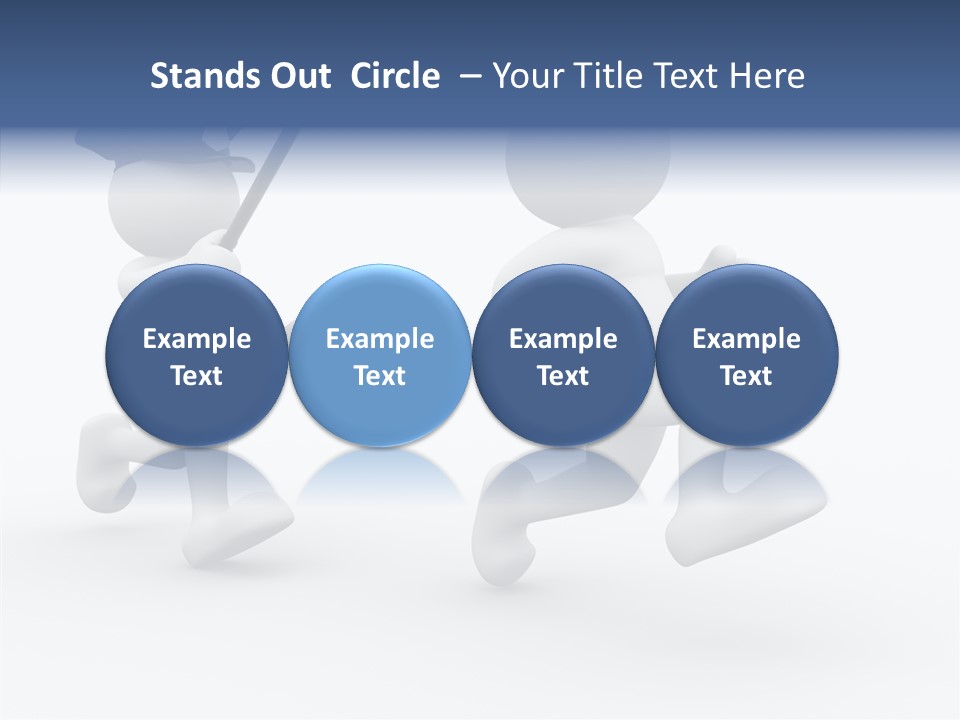 Stands Out Circle – Your Title Text Here

Example Text

Example Text

Example Text

Example Text